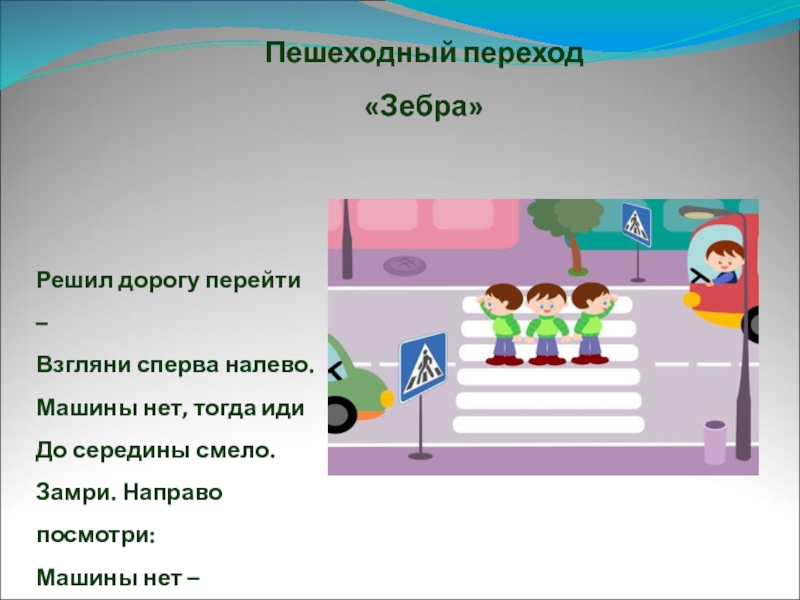 Пешеходный переход

«Зебра»

Решил дорогу перейти –

Взгляни сперва налево.

Машины нет, тогда иди

До середины смело.

Замри. Направо посмотри:

Машины нет –